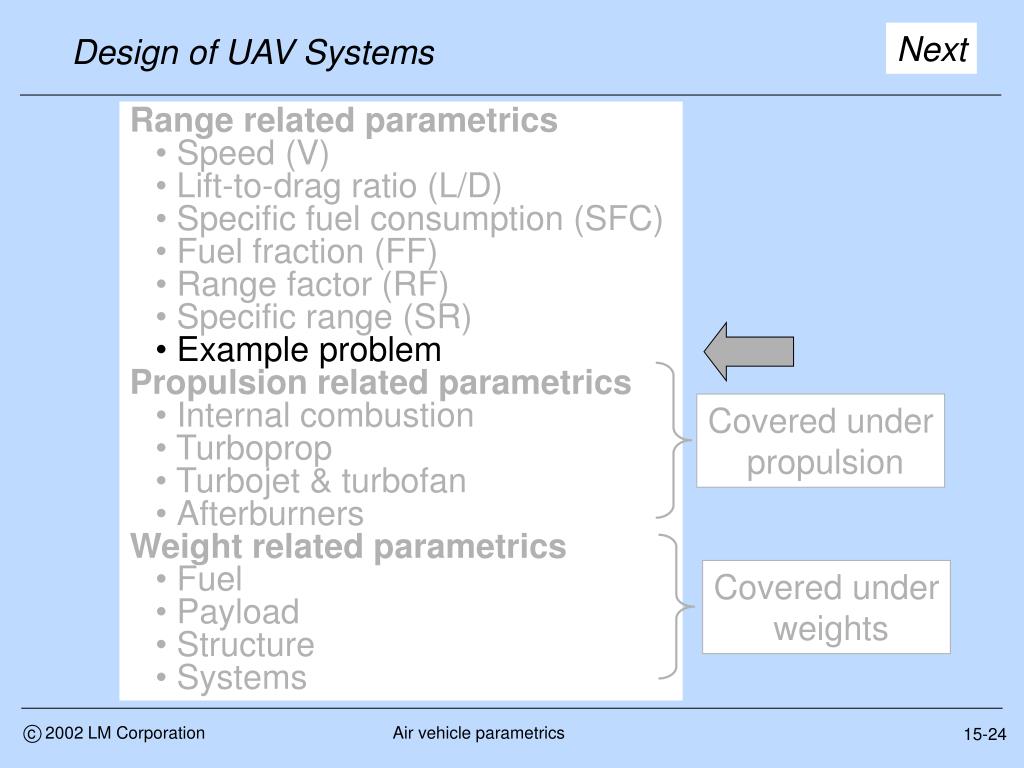 Design of UAV Systems

Next

Range related parametrics
• Speed (V)
• Lift-to-drag ratio (L/D)
• Specific fuel consumption (SFC)
• Fuel fraction (FF)
• Range factor (RF)
• Specific range (SR)
• Example problem
Propulsion related parametrics
• Internal combustion
• Turboprop
• Turbojet & turbofan
• Afterburners
Weight related parametrics
• Fuel
• Payload
• Structure
• Systems

Covered under propulsion

Covered under weights

© 2002 LM Corporation

Air vehicle parametrics

15-24